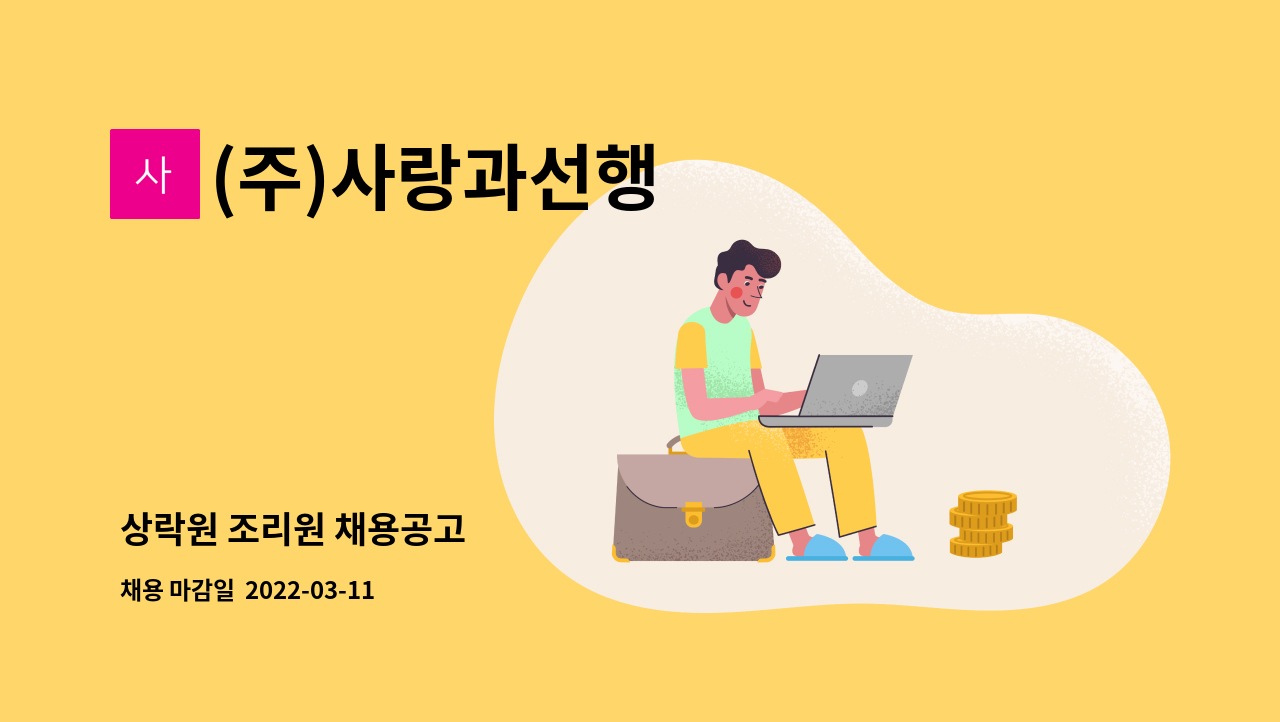 사 (주)사랑과선행

상락원 조리원 채용공고

채용 마감일 2022-03-11